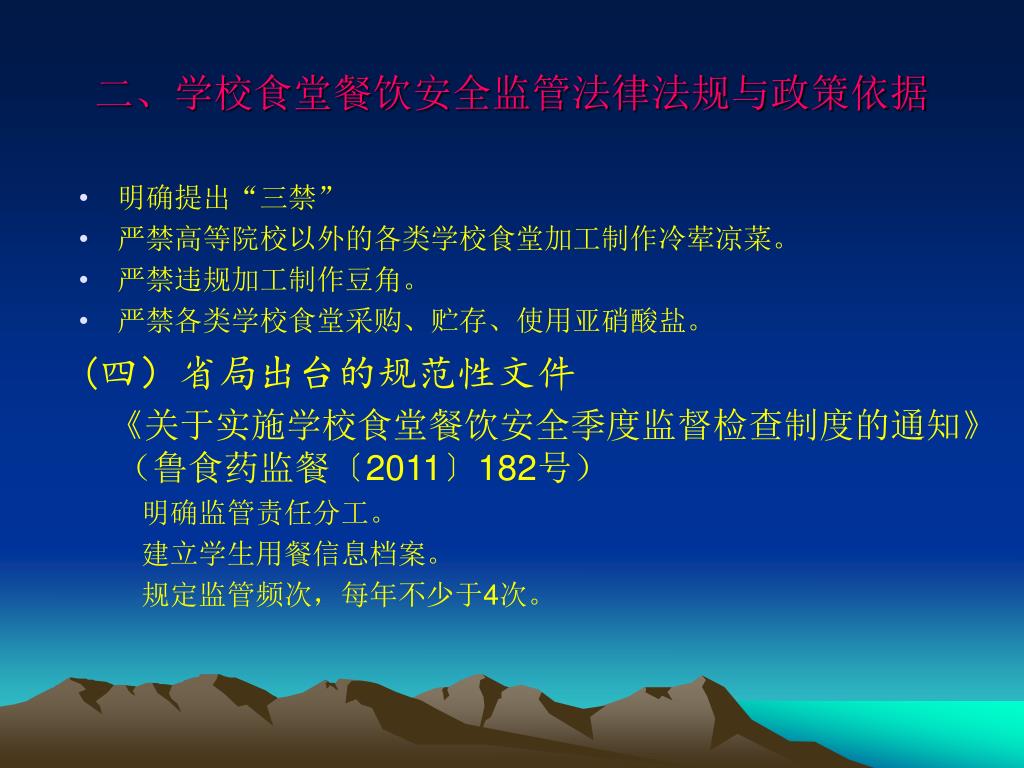 二、学校食堂餐饮安全监管法律法规与政策依据

• 明确提出“三禁”
• 严禁高等院校以外的各类学校食堂加工制作冷荤凉菜。
• 严禁违规加工制作豆角。
• 严禁各类学校食堂采购、贮存、使用亚硝酸盐。

(四) 省局出台的规范性文件

《关于实施学校食堂餐饮安全季度监督检查制度的通知》（鲁食药监餐〔2011〕182号）

明确监管责任分工。

建立学生用餐信息档案。

规定监管频次，每年不少于4次。